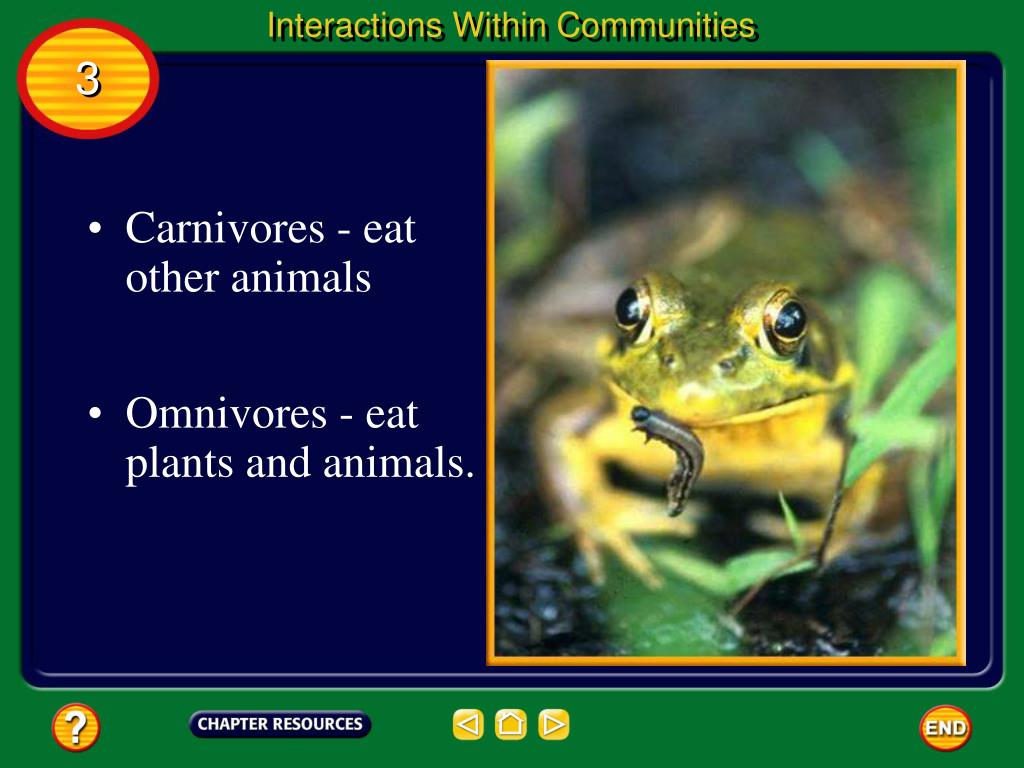 Interactions Within Communities

3

• Carnivores - eat other animals

• Omnivores - eat plants and animals.

?

CHAPTER RESOURCES

END